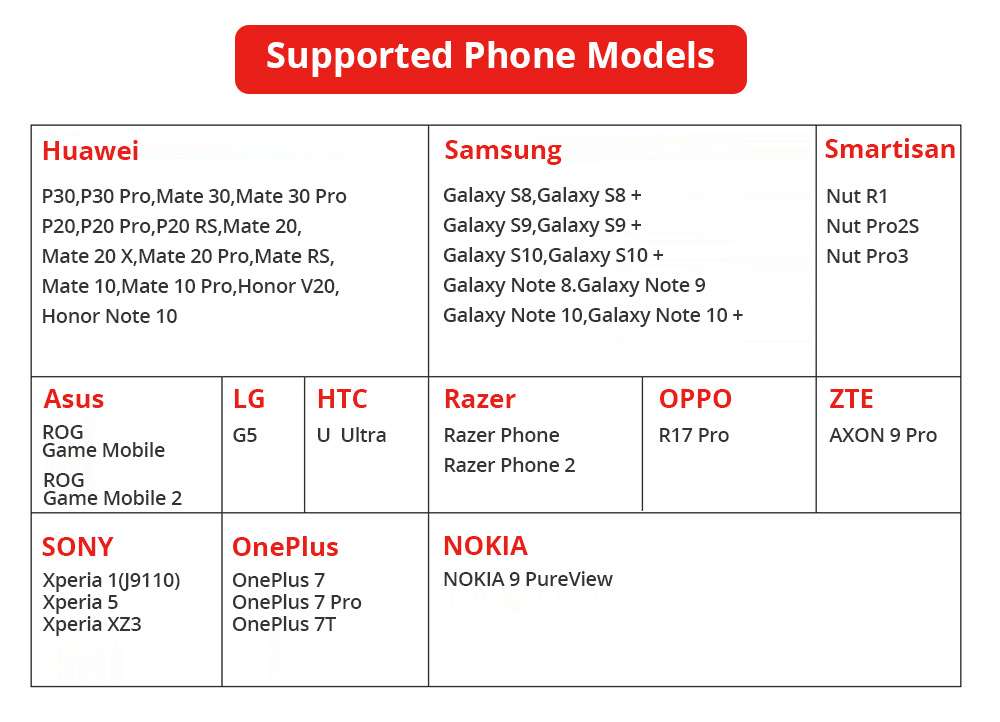 Supported Phone Models

Huawei

P30,P30 Pro,Mate 30,Mate 30 Pro
P20,P20 Pro,P20 RS,Mate 20,
Mate 20 X,Mate 20 Pro,Mate RS,
Mate 10,Mate 10 Pro,Honor V20,
Honor Note 10

Samsung

Galaxy S8,Galaxy S8 +
Galaxy S9,Galaxy S9 +
Galaxy S10,Galaxy S10 +
Galaxy Note 8.Galaxy Note 9
Galaxy Note 10,Galaxy Note 10 +

Smartisan

Nut R1
Nut Pro2S
Nut Pro3

Asus

ROG
Game Mobile
ROG
Game Mobile 2

LG

G5

HTC

U Ultra

Razer

Razer Phone
Razer Phone 2

OPPO

R17 Pro

ZTE

AXON 9 Pro

SONY

Xperia 1(J9110)
Xperia 5
Xperia XZ3

OnePlus

OnePlus 7
OnePlus 7 Pro
OnePlus 7T

NOKIA

NOKIA 9 PureView